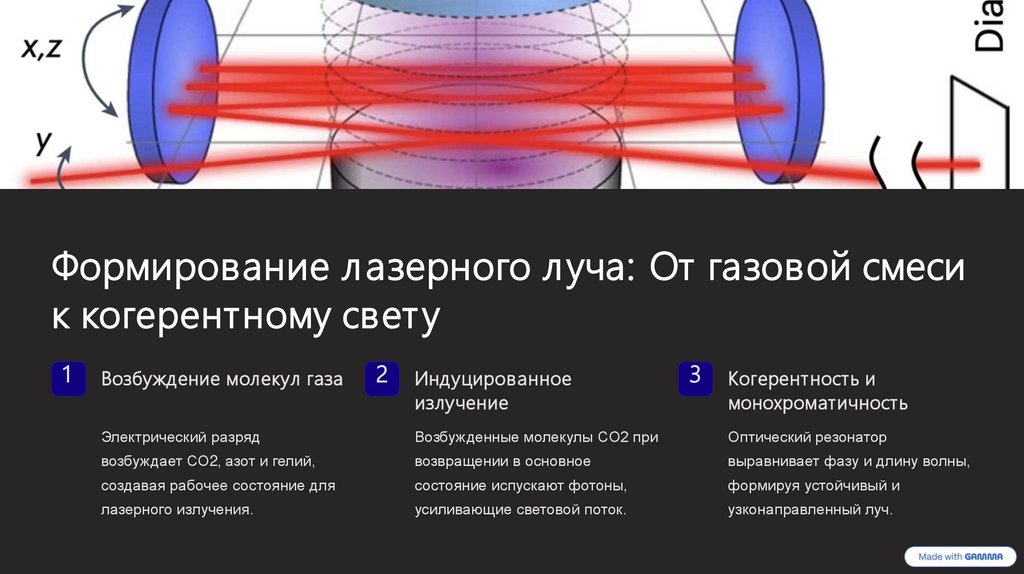 x,z

y

Dia

Формирование лазерного луча: От газовой смеси к когерентному свету

1

Возбуждение молекул газа

Электрический разряд возбуждает CO2, азот и гелий, создавая рабочее состояние для лазерного излучения.

2

Индуцированное излучение

Возбужденные молекулы CO2 при возвращении в основное состояние испускают фотоны, усиливающие световой поток.

3

Когерентность и монохроматичность

Оптический резонатор выравнивает фазу и длину волны, формируя устойчивый и узконаправленный луч.

Made with GAMMA